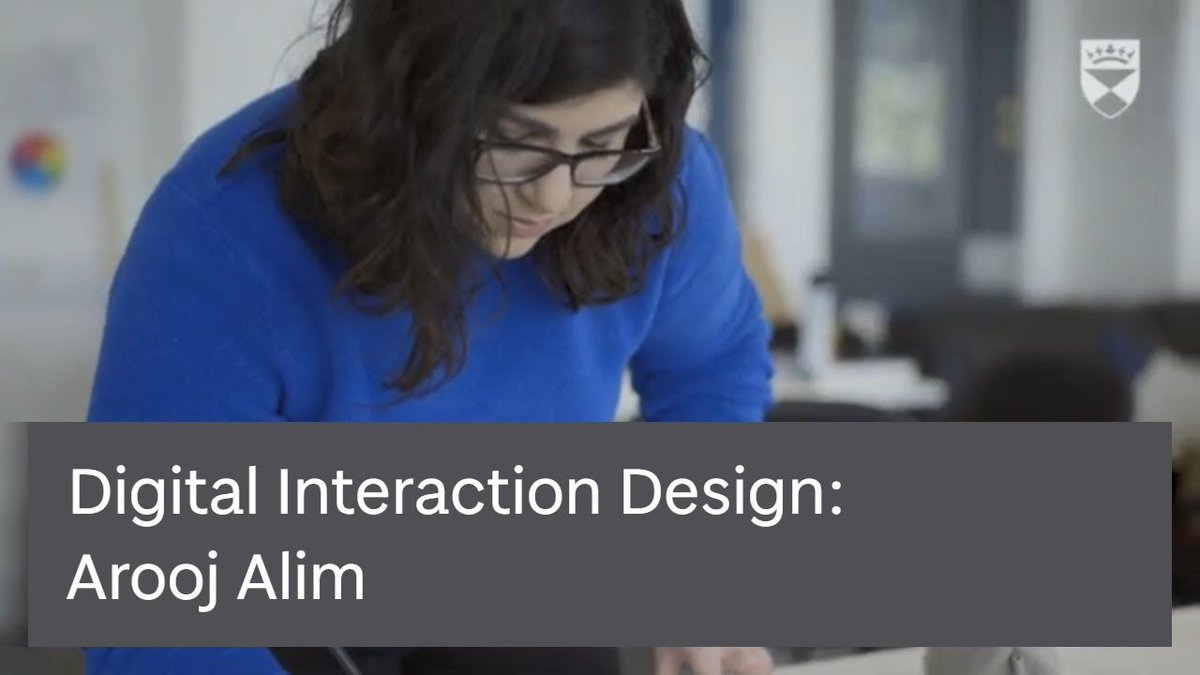 Digital Interaction Design:
Arooj Alim